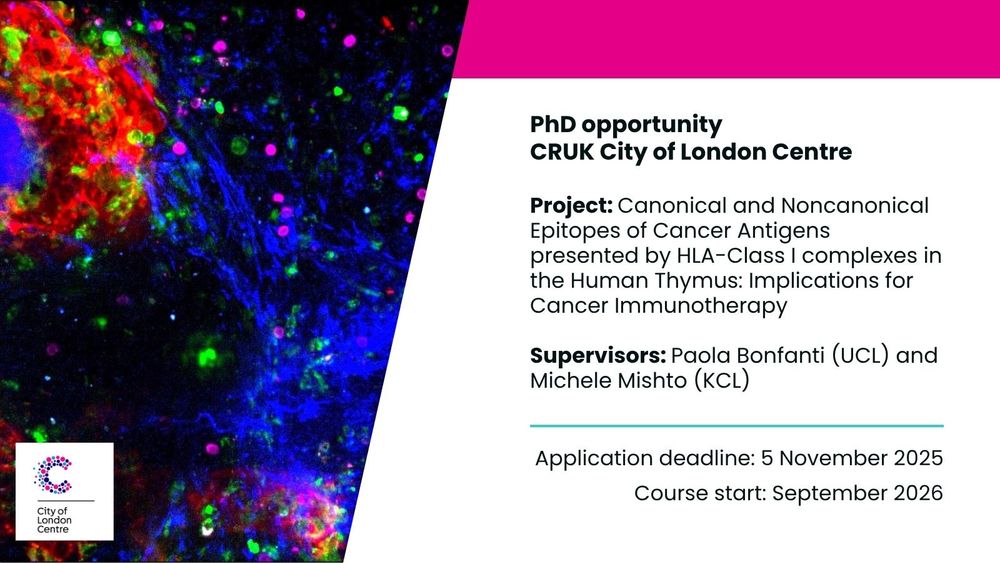 PhD opportunity
CRUK City of London Centre

Project: Canonical and Noncanonical Epitopes of Cancer Antigens presented by HLA-Class I complexes in the Human Thymus: Implications for Cancer Immunotherapy

Supervisors: Paola Bonfanti (UCL) and Michele Mishto (KCL)

Application deadline: 5 November 2025

Course start: September 2026

City of London Centre